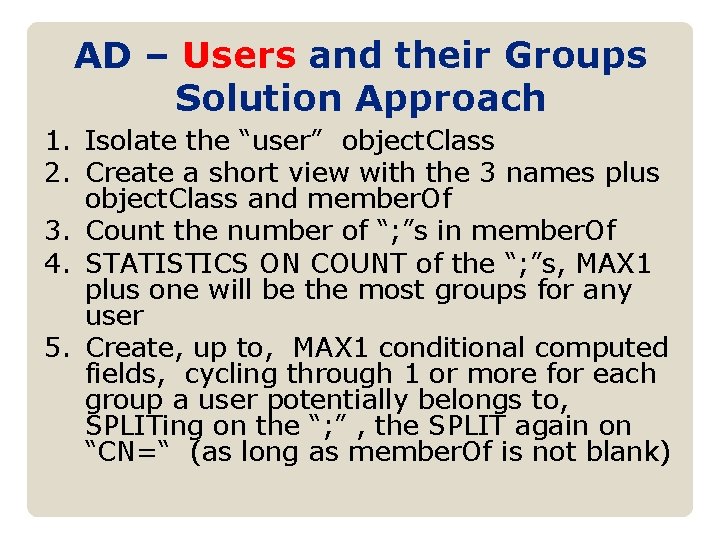 AD – Users and their Groups
Solution Approach

1. Isolate the “user” objectClass
2. Create a short view with the 3 names plus objectClass and memberOf
3. Count the number of “;”s in memberOf
4. STATISTICS ON COUNT of the “;”s, MAX1 plus one will be the most groups for any user
5. Create, up to, MAX1 conditional computed fields, cycling through 1 or more for each group a user potentially belongs to, SPLITing on the “;” , the SPLIT again on “CN=“ (as long as memberOf is not blank)